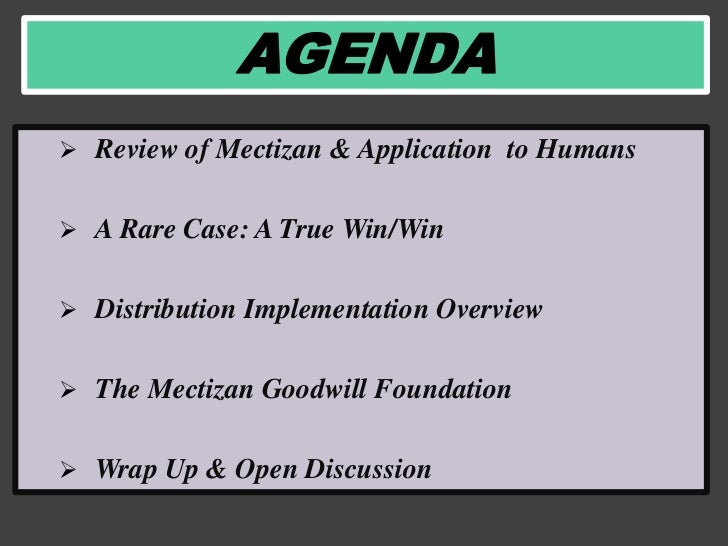 AGENDA

➢ Review of Mectizan & Application to Humans

➢ A Rare Case: A True Win/Win

➢ Distribution Implementation Overview

➢ The Mectizan Goodwill Foundation

➢ Wrap Up & Open Discussion